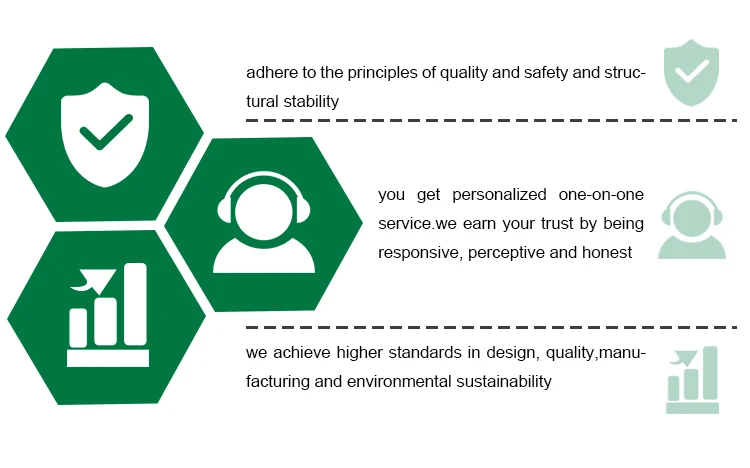 adhere to the principles of quality and safety and structural stability

you get personalized one-on-one service.we earn your trust by being responsive, perceptive and honest

we achieve higher standards in design, quality,manufacturing and environmental sustainability